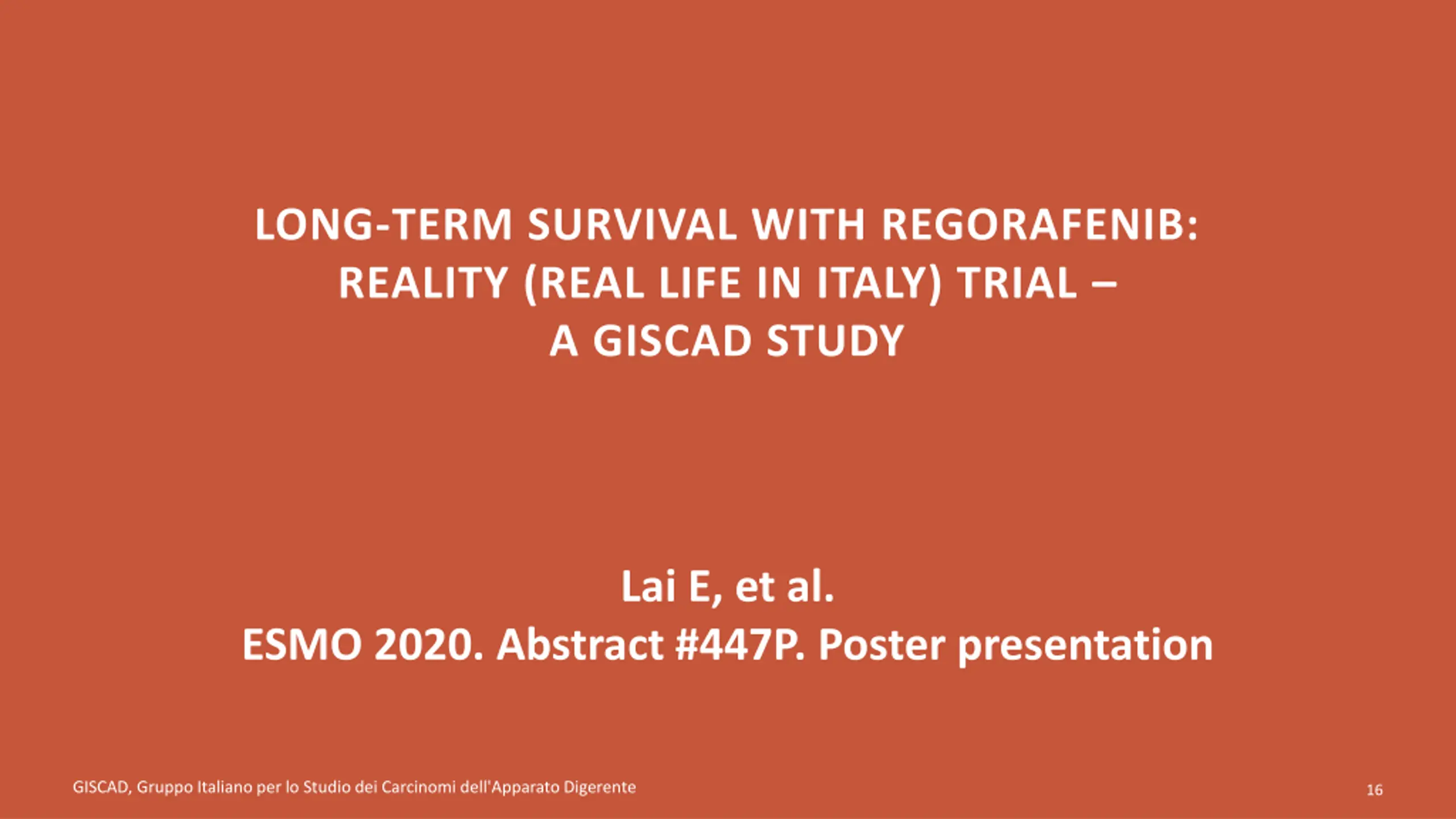 LONG-TERM SURVIVAL WITH REGORAFENIB: REALITY (REAL LIFE IN ITALY) TRIAL – A GISCAD STUDY

Lai E, et al.
ESMO 2020. Abstract #447P. Poster presentation

GISCAD, Gruppo Italiano per lo Studio dei Carcinomi dell'Apparato Digerente

16